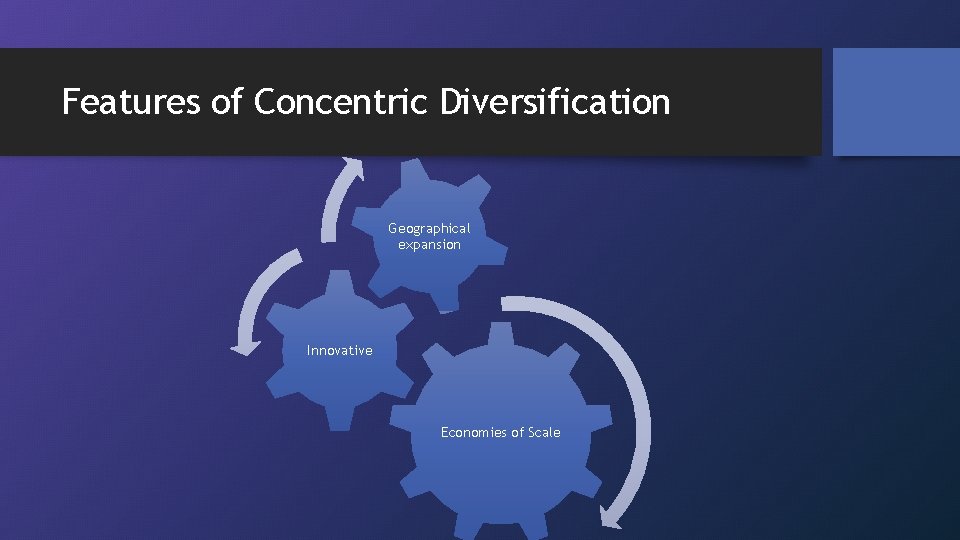 Features of Concentric Diversification

Geographical expansion

Innovative

Economies of Scale